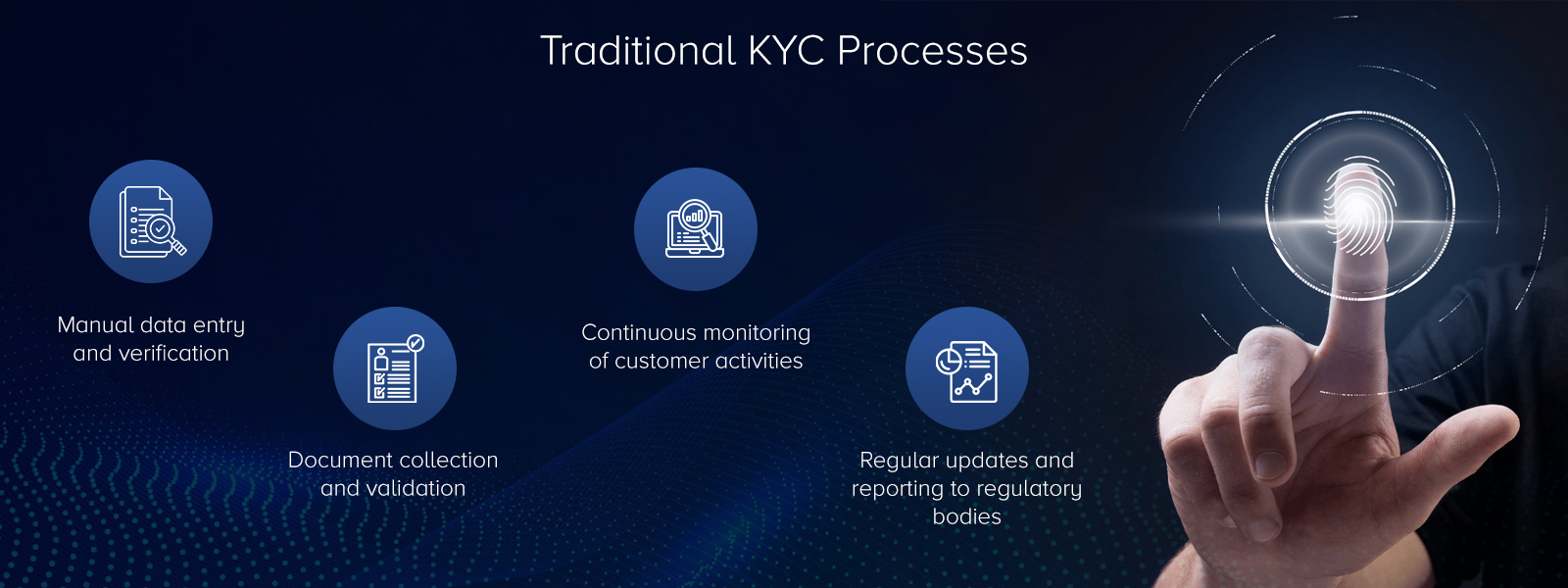 Traditional KYC Processes

Manual data entry and verification

Document collection and validation

Continuous monitoring of customer activities

Regular updates and reporting to regulatory bodies